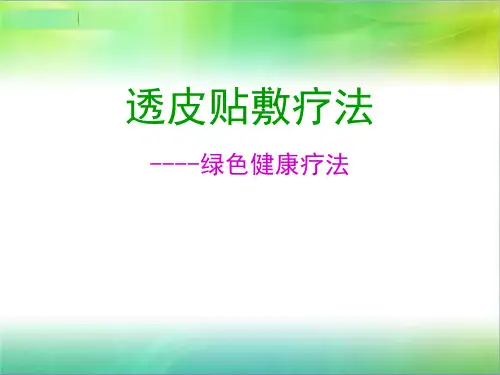 透皮贴敷疗法

----绿色健康疗法